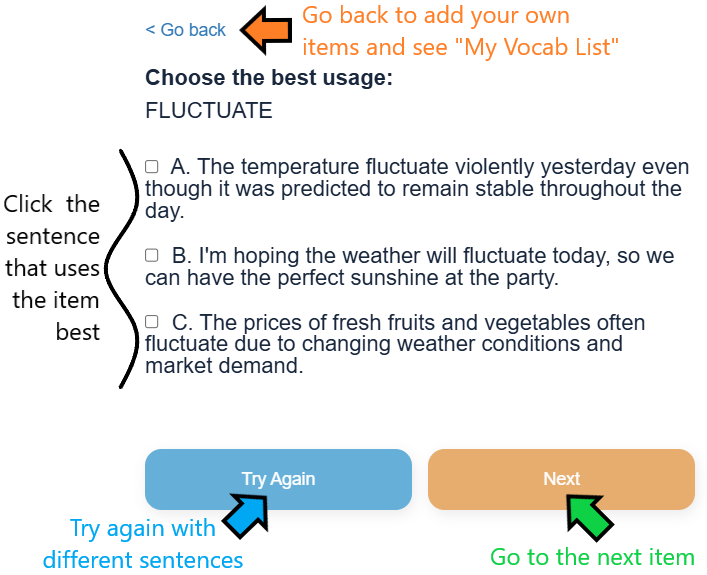 < Go back

Go back to add your own items and see "My Vocab List"

Choose the best usage:

FLUCTUATE

Click the sentence that uses the item best

A. The temperature fluctuate violently yesterday even though it was predicted to remain stable throughout the day.

B. I'm hoping the weather will fluctuate today, so we can have the perfect sunshine at the party.

C. The prices of fresh fruits and vegetables often fluctuate due to changing weather conditions and market demand.

Try Again

Next

Try again with different sentences

Go to the next item